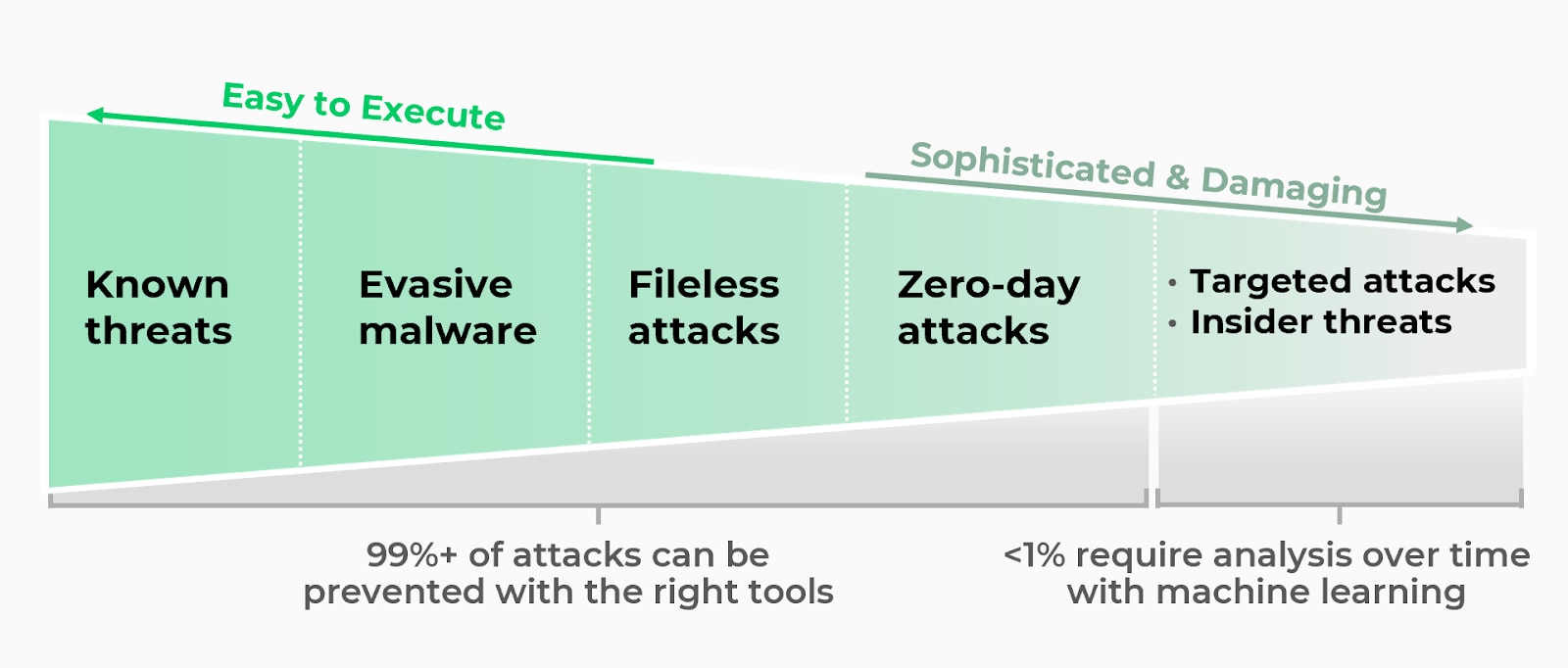 Easy to Execute

Sophisticated & Damaging

Known threats

Evasive malware

Fileless attacks

Zero-day attacks

• Targeted attacks
• Insider threats

99%+ of attacks can be prevented with the right tools

<1% require analysis over time with machine learning